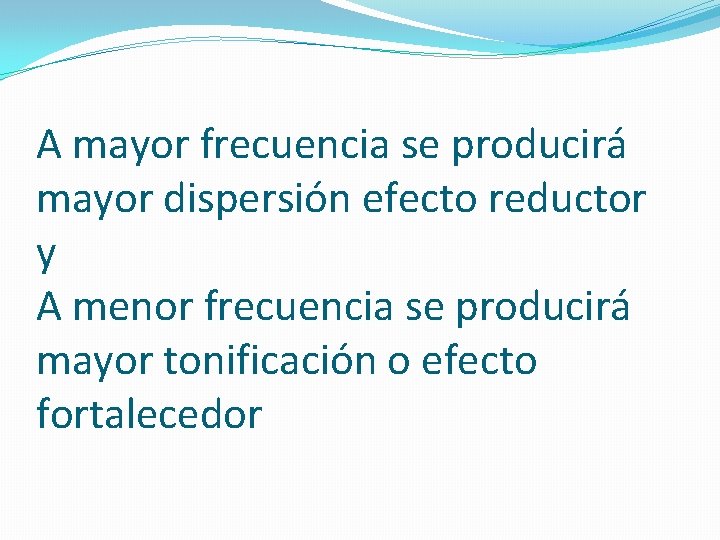 A mayor frecuencia se producirá mayor dispersión efecto reductor
y
A menor frecuencia se producirá mayor tonificación o efecto fortalecedor